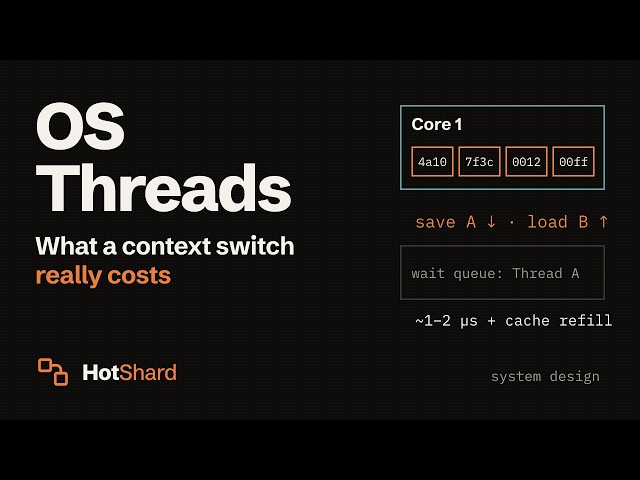 OS Threads

What a context switch really costs

HotShard

Core 1

4a10 7f3c 0012 00ff

save A ↓ · load B ↑

wait queue: Thread A

~1–2 μs + cache refill

system design